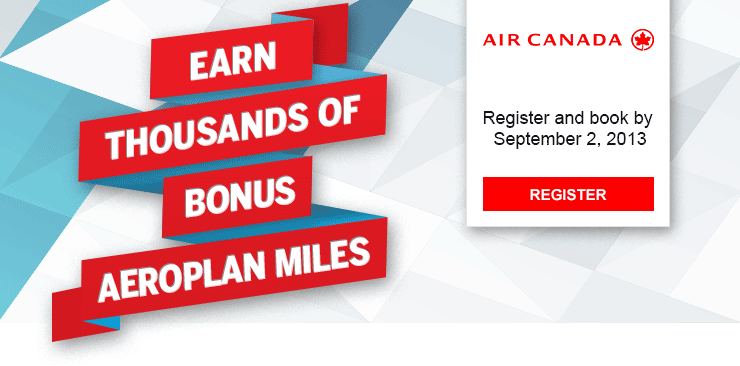 EARN THOUSANDS OF BONUS AEROPLAN MILES

AIR CANADA

Register and book by September 2, 2013

REGISTER